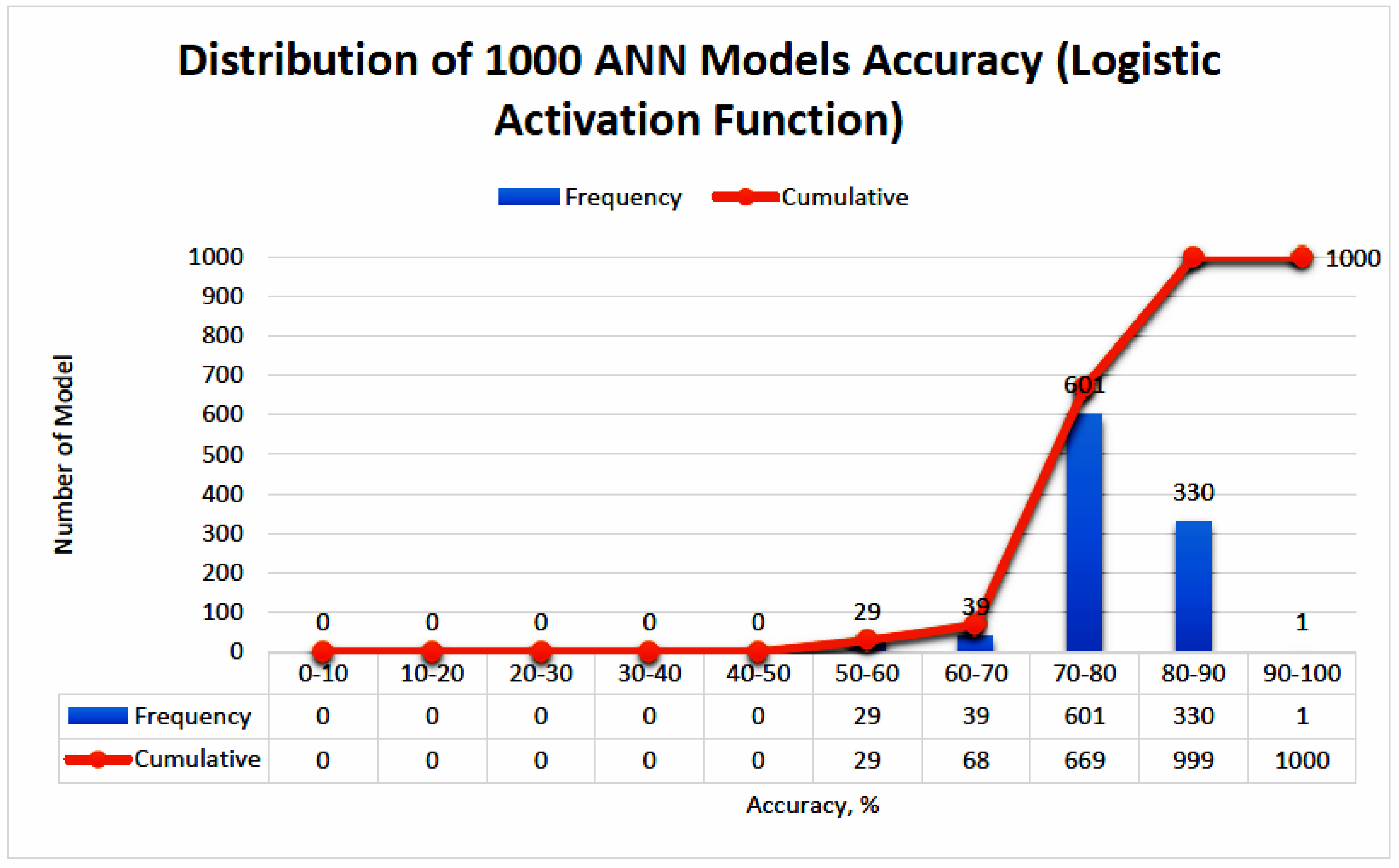 Distribution of 1000 ANN Models Accuracy (Logistic Activation Function)

Frequency Cumulative

Number of Model

1000
900
800
700
600
500
400
300
200
100
0

0 0 0 0 0 29 39 601 330 1

1000

| | 0-10 | 10-20 | 20-30 | 30-40 | 40-50 | 50-60 | 60-70 | 70-80 | 80-90 | 90-100 |
|---|---|---|---|---|---|---|---|---|---|---|
| Frequency | 0 | 0 | 0 | 0 | 0 | 29 | 39 | 601 | 330 | 1 |
| Cumulative | 0 | 0 | 0 | 0 | 0 | 29 | 68 | 669 | 999 | 1000 |

Accuracy, %